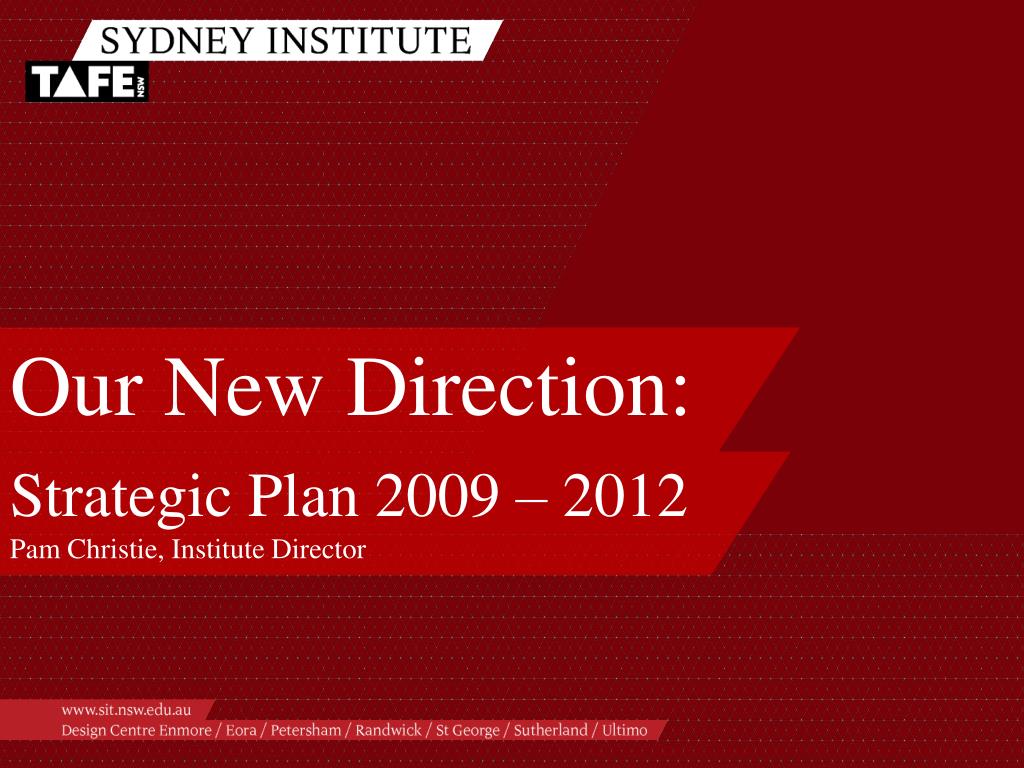 SYDNEY INSTITUTE
TAFE NSW

Our New Direction:
Strategic Plan 2009 – 2012
Pam Christie, Institute Director

www.sit.nsw.edu.au
Design Centre Enmore / Eora / Petersham / Randwick / St George / Sutherland / Ultimo